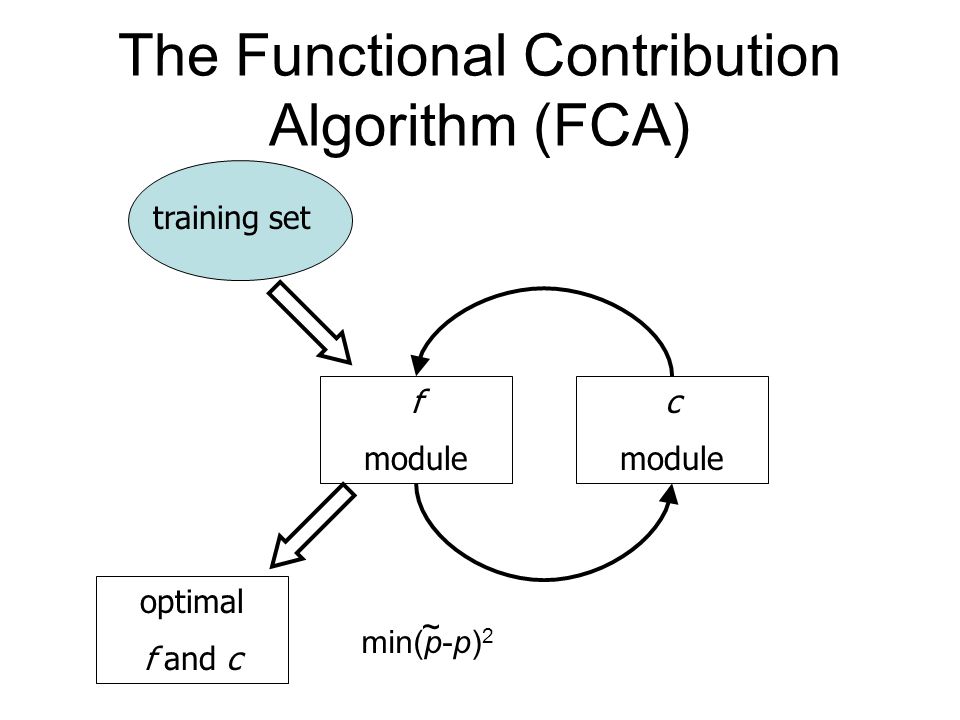 The Functional Contribution Algorithm (FCA)

training set

$f$
module

$c$
module

optimal
$f$ and $c$

$\min(\tilde{p}-p)^2$